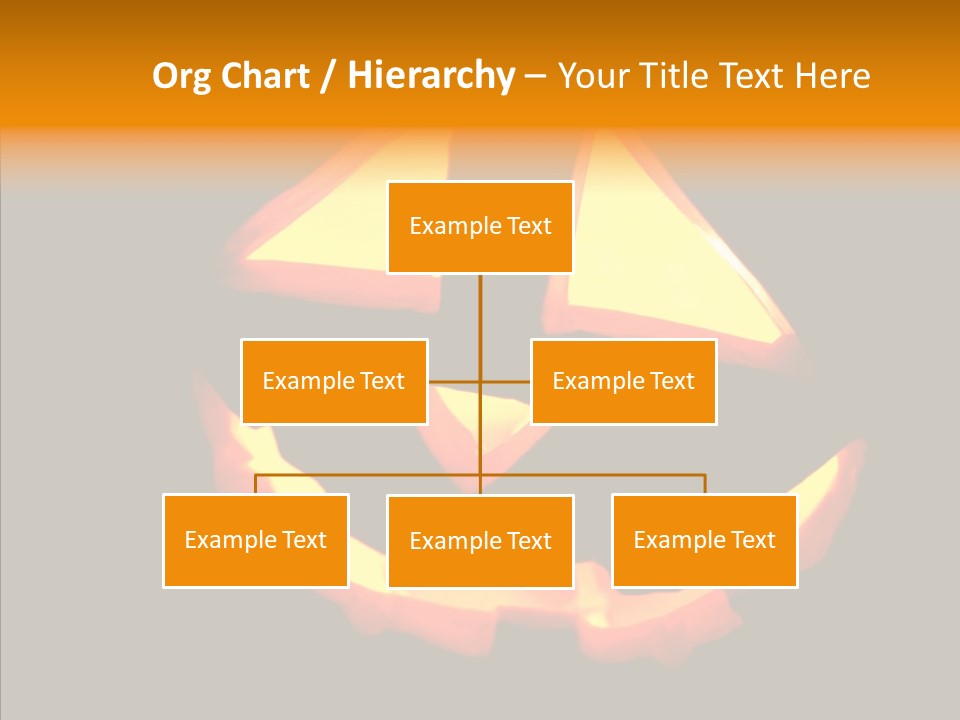 Org Chart / Hierarchy – Your Title Text Here

Example Text

Example Text

Example Text

Example Text

Example Text

Example Text